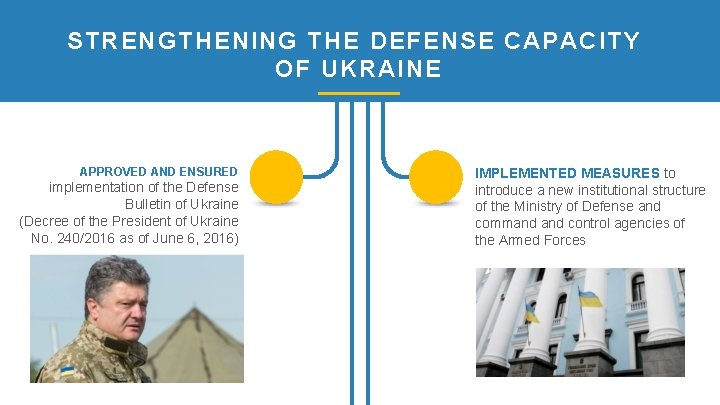 STRENGTHENING THE DEFENSE CAPACITY OF UKRAINE

APPROVED AND ENSURED implementation of the Defense Bulletin of Ukraine (Decree of the President of Ukraine No. 240/2016 as of June 6, 2016)

IMPLEMENTED MEASURES to introduce a new institutional structure of the Ministry of Defense and command and control agencies of the Armed Forces